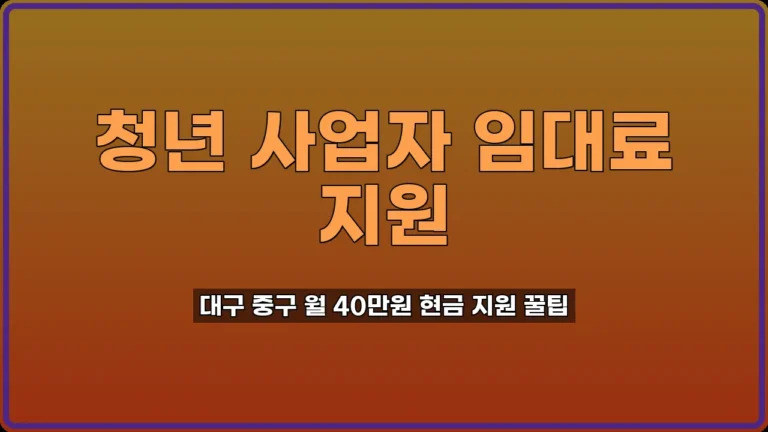 청년 사업자 임대료 지원

대구 중구 월 40만원 현금 지원 꿀팁